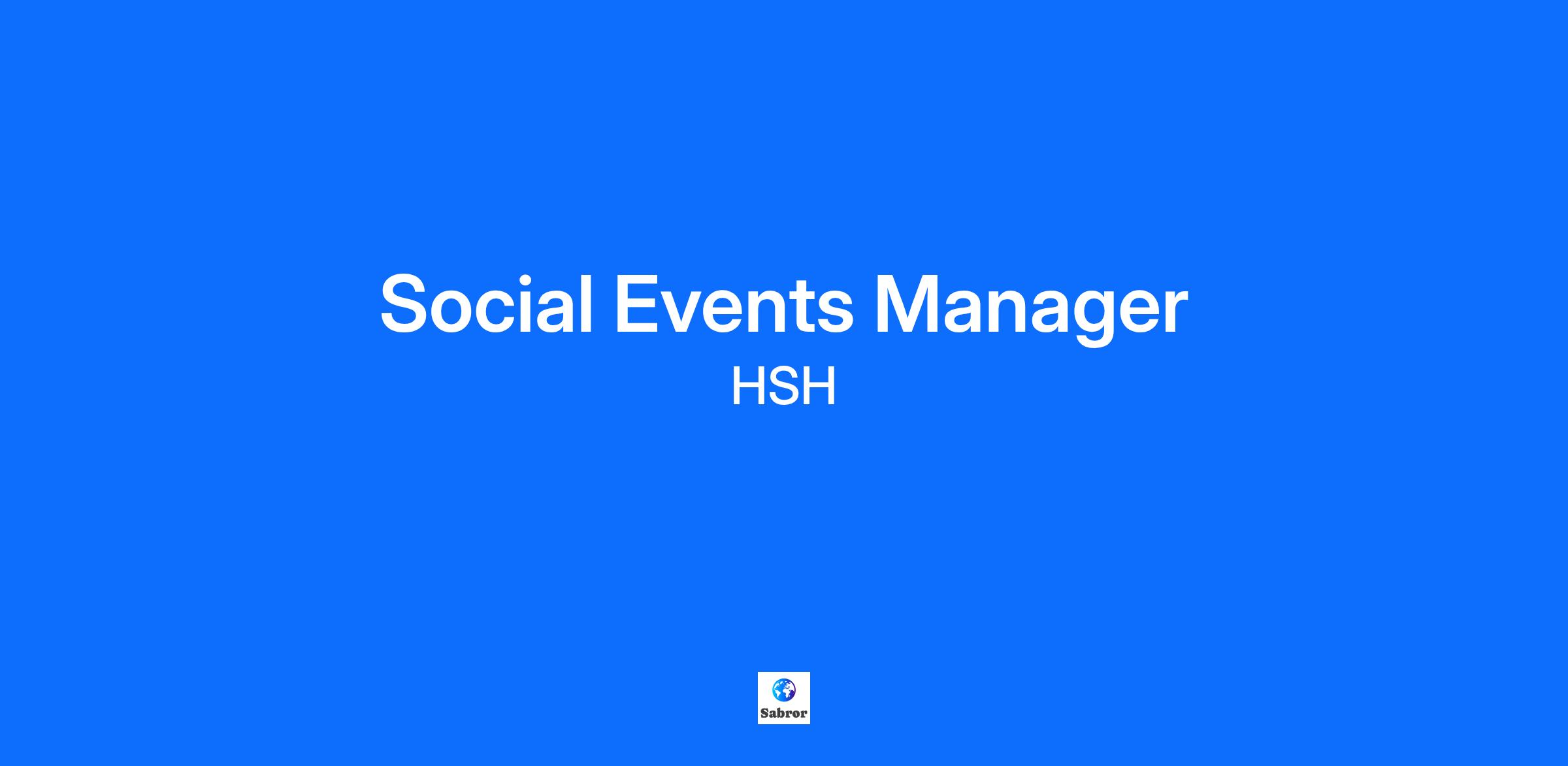 Social Events Manager
HSH

Sabror